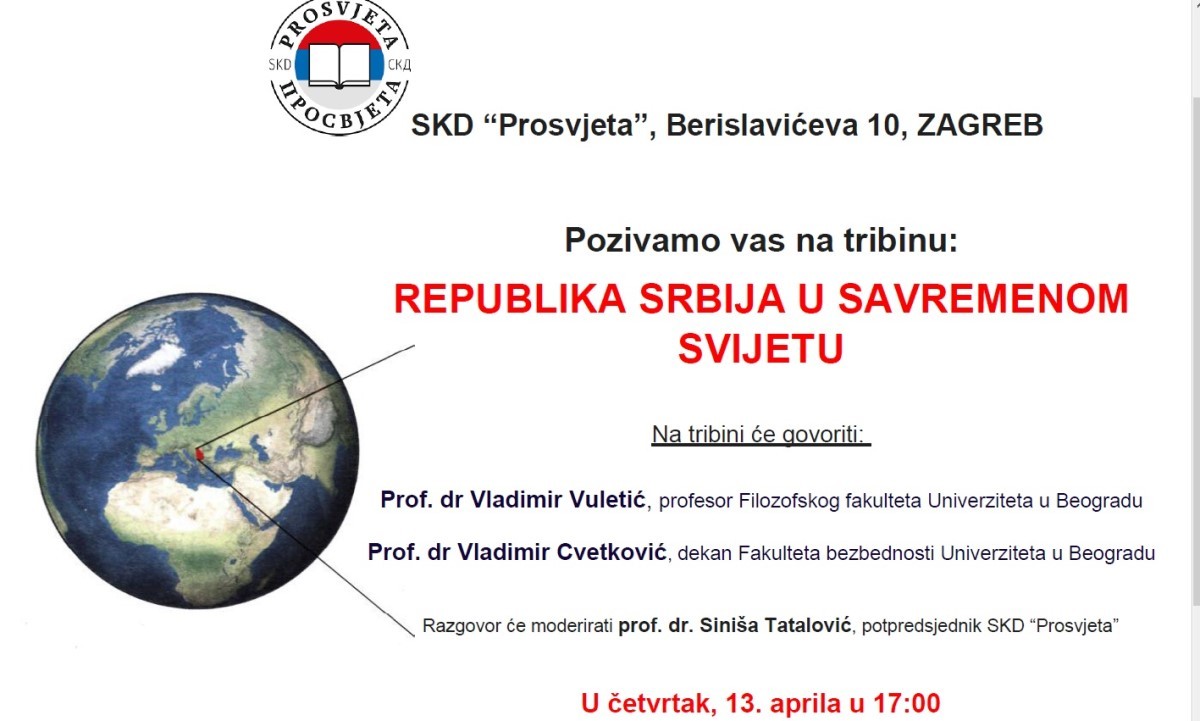 PROSVJETA
SKD СКД
ПРОСВЈЕТА

SKD “Prosvjeta”, Berislavićeva 10, ZAGREB

Pozivamo vas na tribinu:

REPUBLIKA SRBIJA U SAVREMENOM SVIJETU

Na tribini će govoriti:

Prof. dr Vladimir Vuletić, profesor Filozofskog fakulteta Univerziteta u Beogradu

Prof. dr Vladimir Cvetković, dekan Fakulteta bezbednosti Univerziteta u Beogradu

Razgovor će moderirati prof. dr. Siniša Tatalović, potpredsjednik SKD “Prosvjeta”

U četvrtak, 13. aprila u 17:00